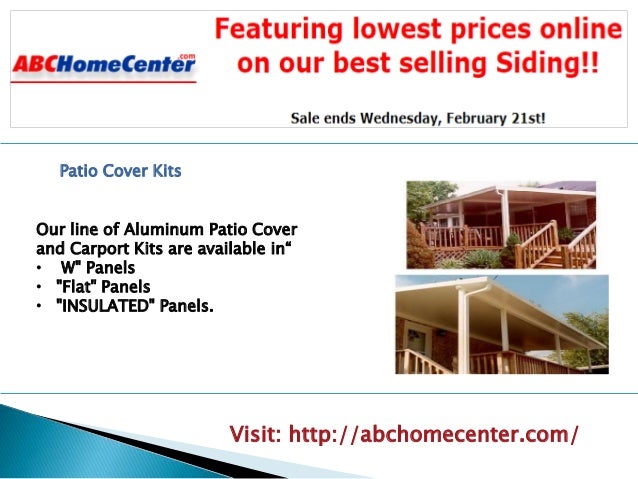 ABCHomeCenter.com

Featuring lowest prices online on our best selling Siding!!

Sale ends Wednesday, February 21st!

Patio Cover Kits

Our line of Aluminum Patio Cover and Carport Kits are available in“
• W" Panels
• "Flat" Panels
• "INSULATED" Panels.

Visit: http://abchomecenter.com/